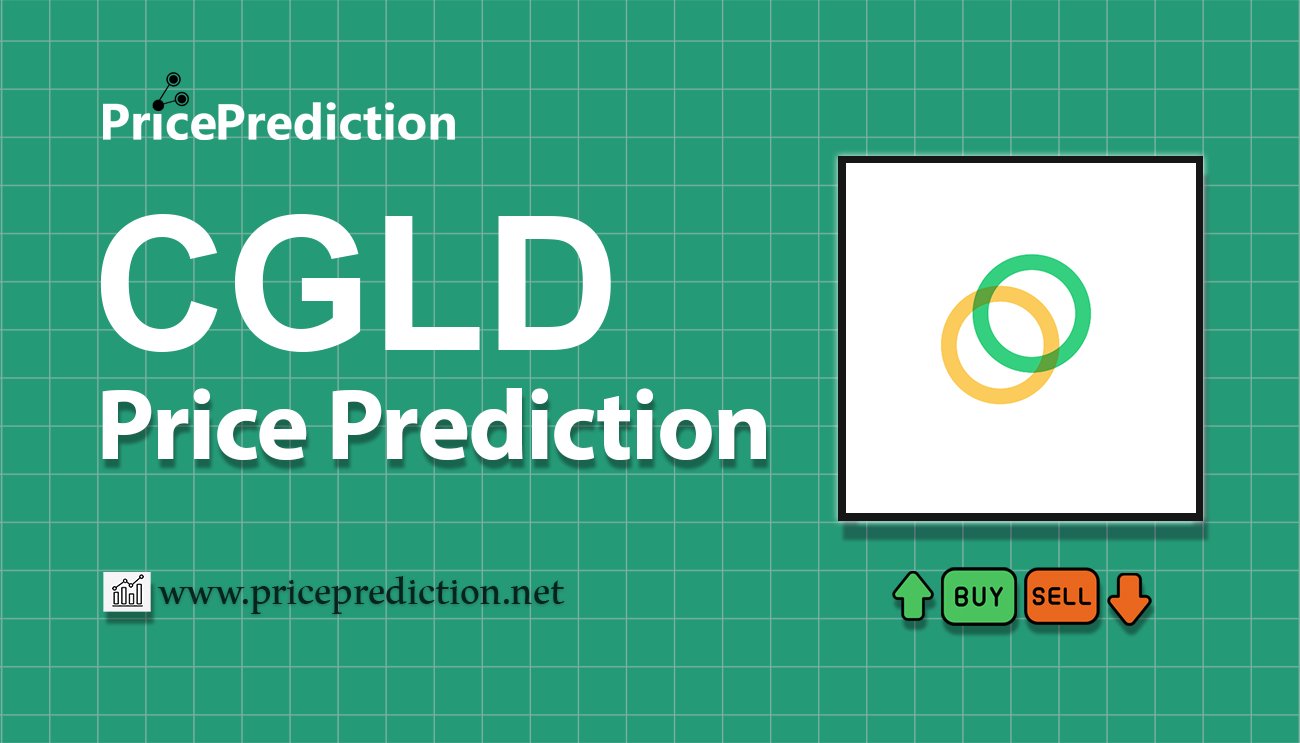 PricePrediction

CGLD
Price Prediction

www.priceprediction.net

BUY SELL